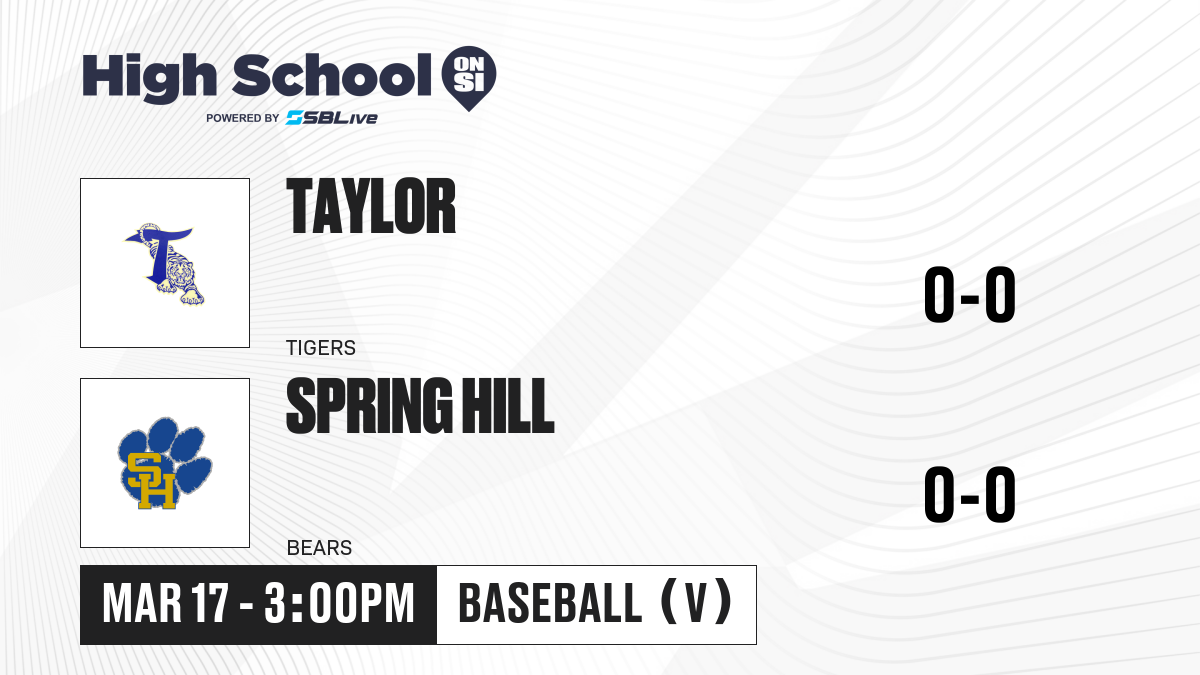 High School ON SI
POWERED BY SBLive

T

TAYLOR

0-0

TIGERS

SH

SPRING HILL

0-0

BEARS

MAR 17 - 3:00PM

BASEBALL (V)